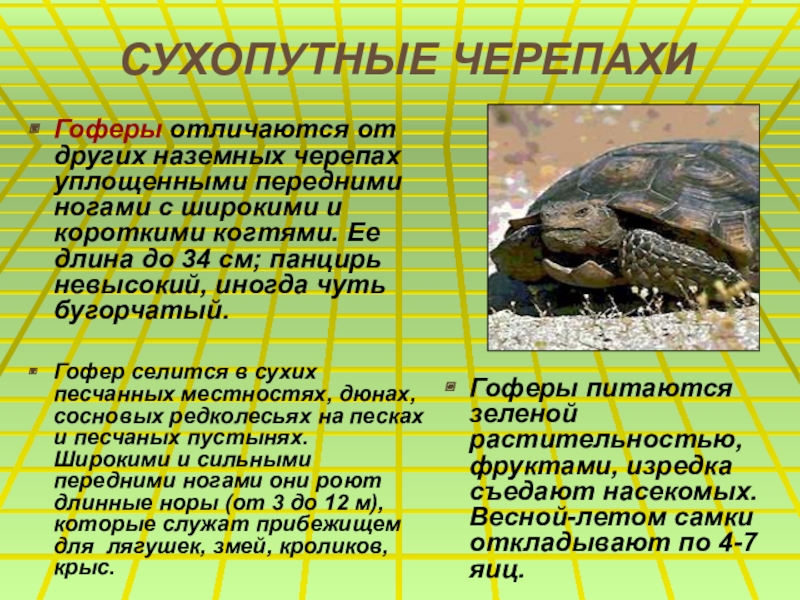 СУХОПУТНЫЕ ЧЕРЕПАХИ

Гоферы отличаются от других наземных черепах уплощенными передними ногами с широкими и короткими когтями. Ее длина до 34 см; панцирь невысокий, иногда чуть бугорчатый.

Гофер селится в сухих песчанных местностях, дюнах, сосновых редколесьях на песках и песчаных пустынях. Широкими и сильными передними ногами они роют длинные норы (от 3 до 12 м), которые служат прибежищем для лягушек, змей, кроликов, крыс.

Гоферы питаются зеленой растительностью, фруктами, изредка съедают насекомых. Весной-летом самки откладывают по 4-7 яиц.